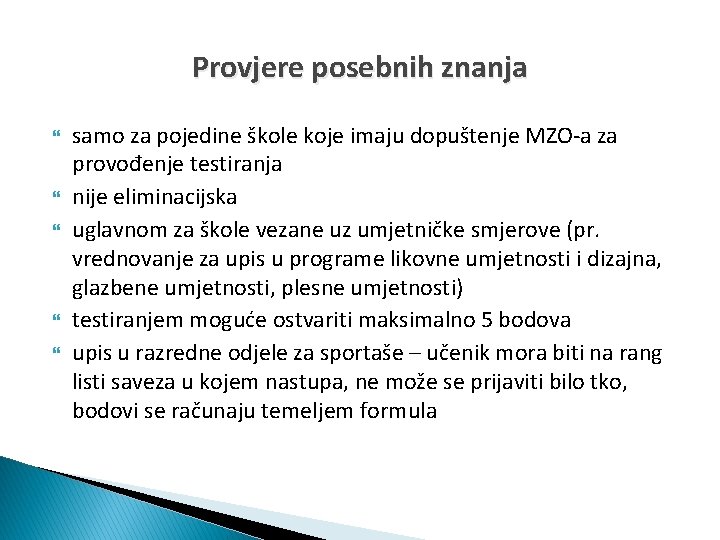 Provjere posebnih znanja

samo za pojedine škole koje imaju dopuštenje MZO-a za provođenje testiranja

nije eliminacijska

uglavnom za škole vezane uz umjetničke smjerove (pr. vrednovanje za upis u programe likovne umjetnosti i dizajna, glazbene umjetnosti, plesne umjetnosti)

testiranjem moguće ostvariti maksimalno 5 bodova

upis u razredne odjele za sportaše – učenik mora biti na rang listi saveza u kojem nastupa, ne može se prijaviti bilo tko, bodovi se računaju temeljem formula